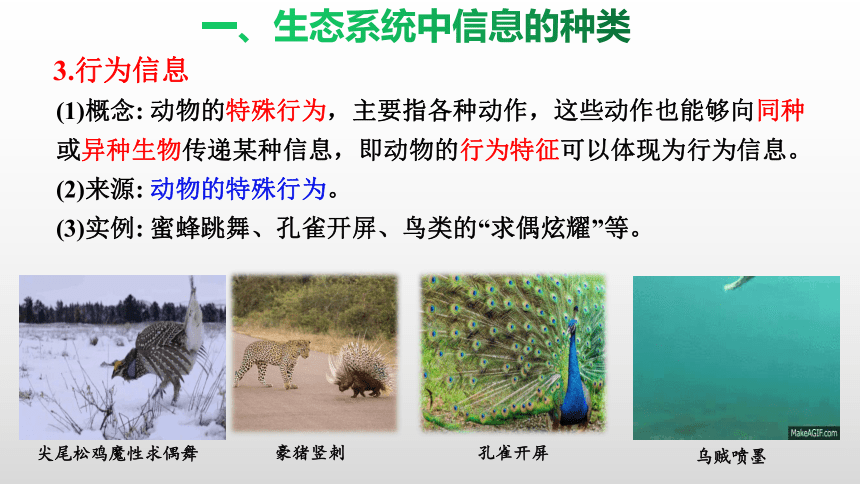 一、生态系统中信息的种类

3.行为信息

(1)概念: 动物的特殊行为，主要指各种动作，这些动作也能够向同种或异种生物传递某种信息，即动物的行为特征可以体现为行为信息。

(2)来源: 动物的特殊行为。

(3)实例: 蜜蜂跳舞、孔雀开屏、鸟类的“求偶炫耀”等。

尖尾松鸡魔性求偶舞

豪猪竖刺

孔雀开屏

MakeAGIF.com

乌贼喷墨